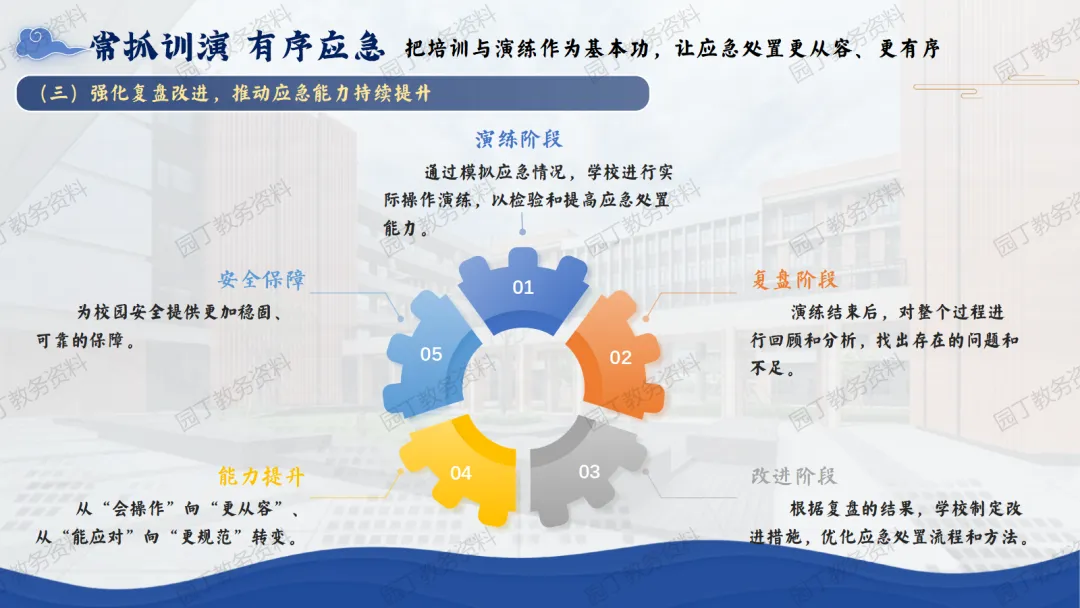 常抓训演 有序应急 把培训与演练作为基本功，让应急处置更从容、更有序

（三）强化复盘改进，推动应急能力持续提升

演练阶段

通过模拟应急情况，学校进行实际操作演练，以检验和提高应急处置能力。

01

复盘阶段

演练结束后，对整个过程进行回顾和分析，找出存在的问题和不足。

02

改进阶段

根据复盘的结果，学校制定改进措施，优化应急处置流程和方法。

03

能力提升

从“会操作”向“更从容”、从“能应对”向“更规范”转变。

04

安全保障

为校园安全提供更加稳固、可靠的保障。

05

园丁教务资料